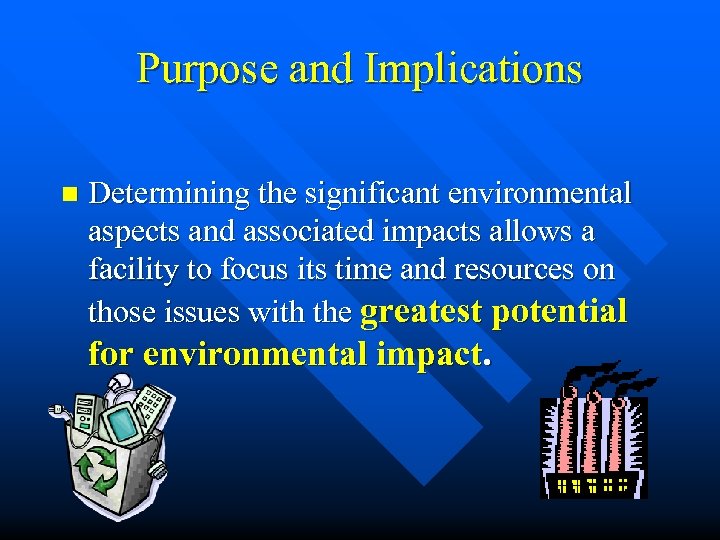 Purpose and Implications

Determining the significant environmental aspects and associated impacts allows a facility to focus its time and resources on those issues with the greatest potential for environmental impact.